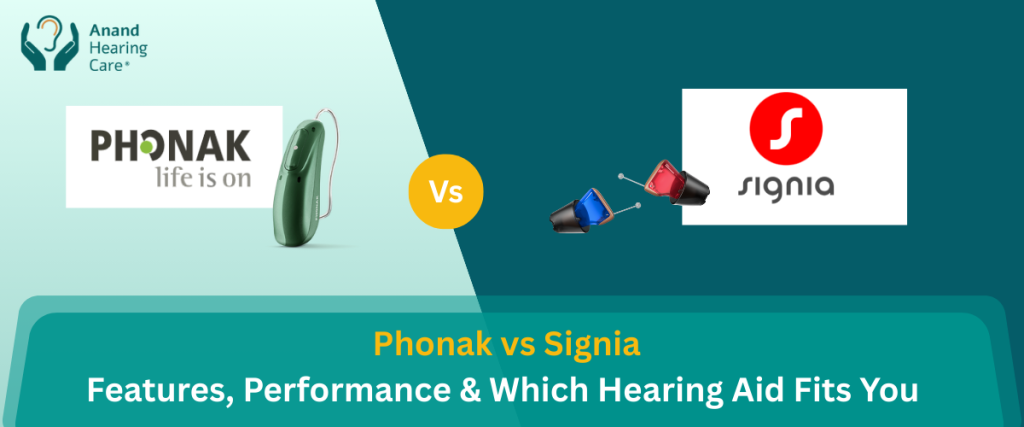 Anand Hearing Care®

PHONAK
life is on

Vs

signia

Phonak vs Signia
Features, Performance & Which Hearing Aid Fits You